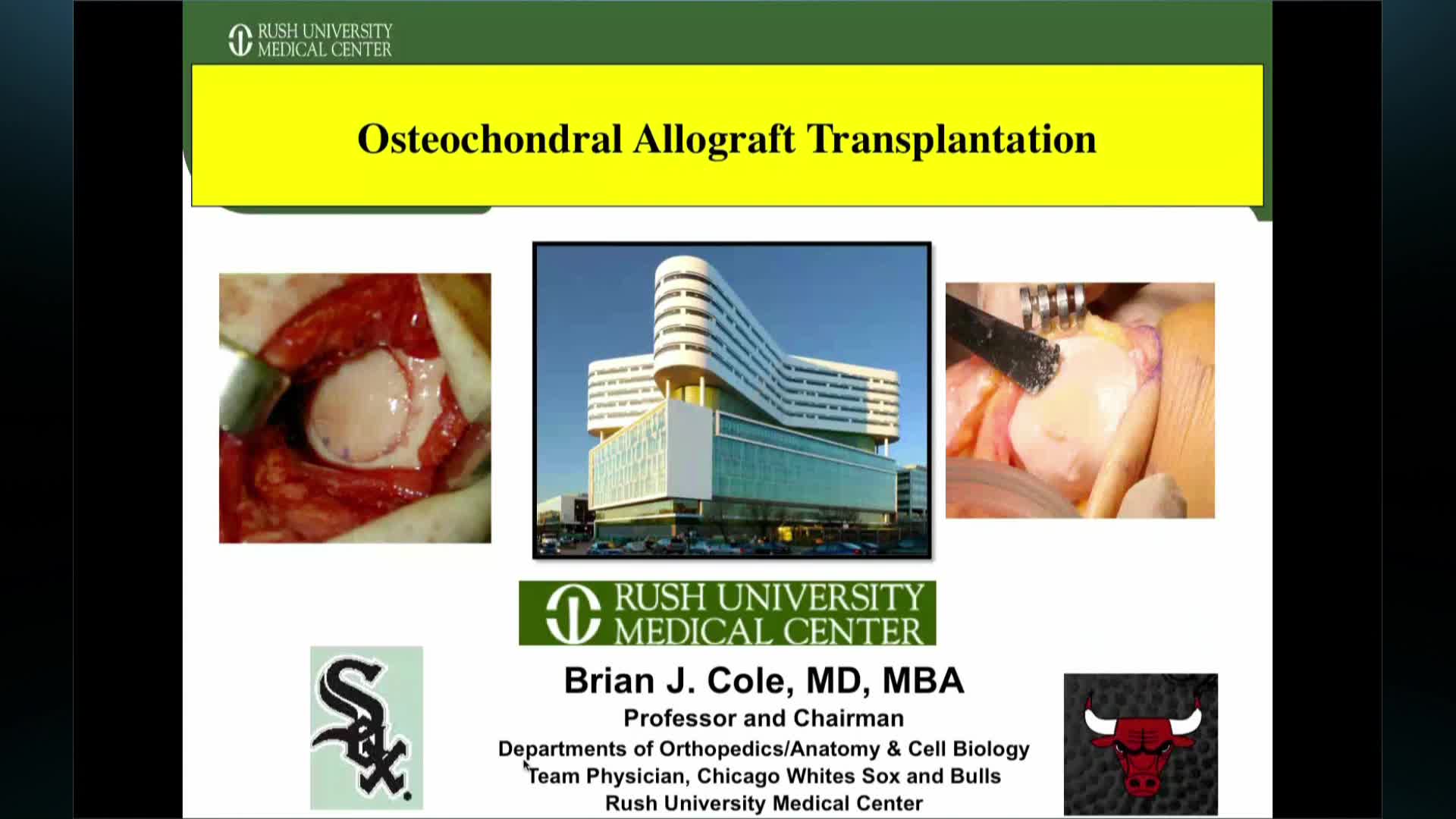 RUSH UNIVERSITY MEDICAL CENTER

Osteochondral Allograft Transplantation

RUSH UNIVERSITY MEDICAL CENTER

Sox

Brian J. Cole, MD, MBA
Professor and Chairman
Departments of Orthopedics/Anatomy & Cell Biology
Team Physician, Chicago Whites Sox and Bulls
Rush University Medical Center